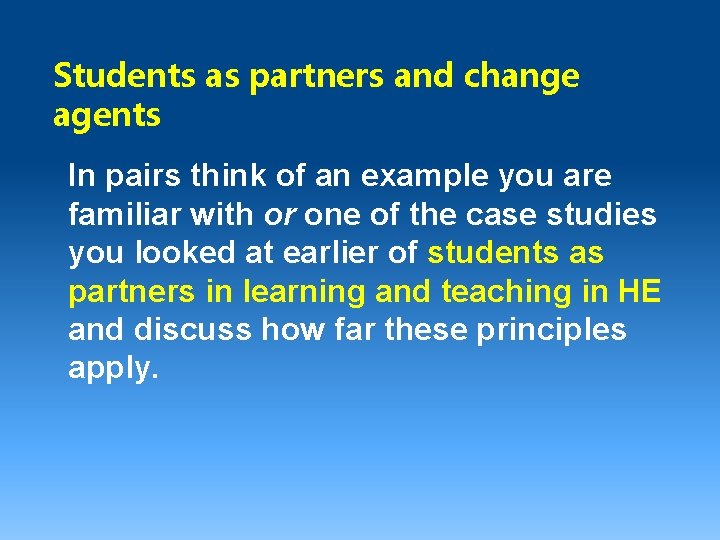 Students as partners and change agents

In pairs think of an example you are familiar with or one of the case studies you looked at earlier of students as partners in learning and teaching in HE and discuss how far these principles apply.